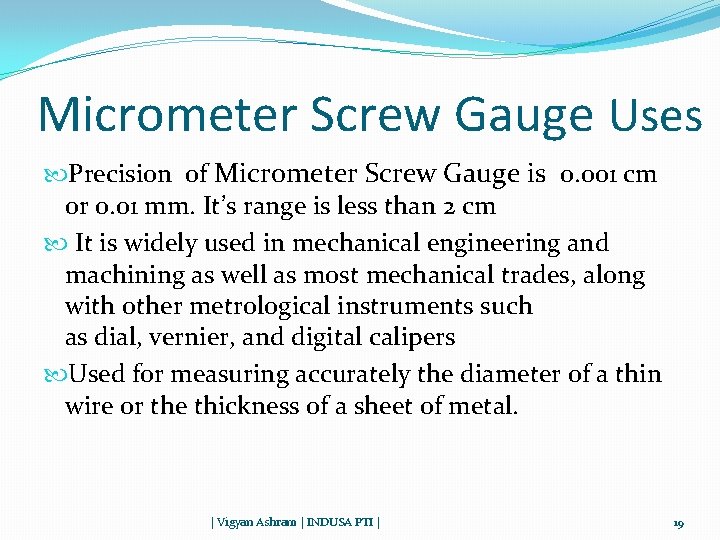 Micrometer Screw Gauge Uses

Precision of Micrometer Screw Gauge is 0.001 cm or 0.01 mm. It's range is less than 2 cm

It is widely used in mechanical engineering and machining as well as most mechanical trades, along with other metrological instruments such as dial, vernier, and digital calipers

Used for measuring accurately the diameter of a thin wire or the thickness of a sheet of metal.

| Vigyan Ashram | INDUSA PTI |

19